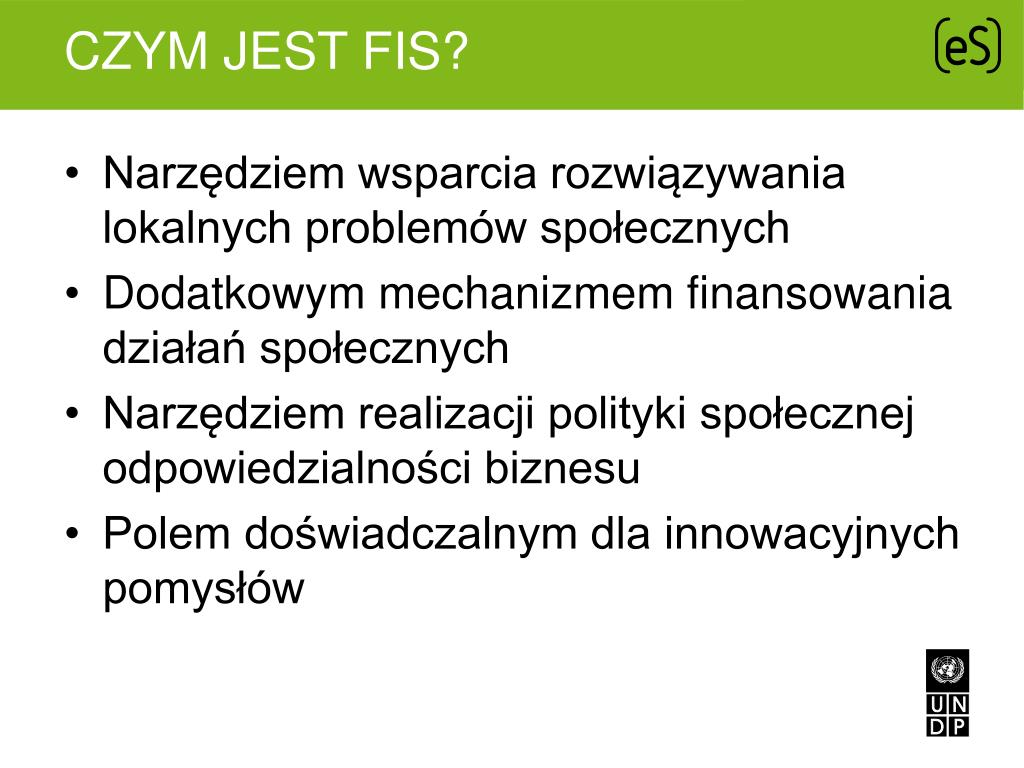 CZYM JEST FIS?

(eS)

• Narzędziem wsparcia rozwiązywania lokalnych problemów społecznych
• Dodatkowym mechanizmem finansowania działań społecznych
• Narzędziem realizacji polityki społecznej odpowiedzialności biznesu
• Polem doświadczalnym dla innowacyjnych pomysłów

U N
D P